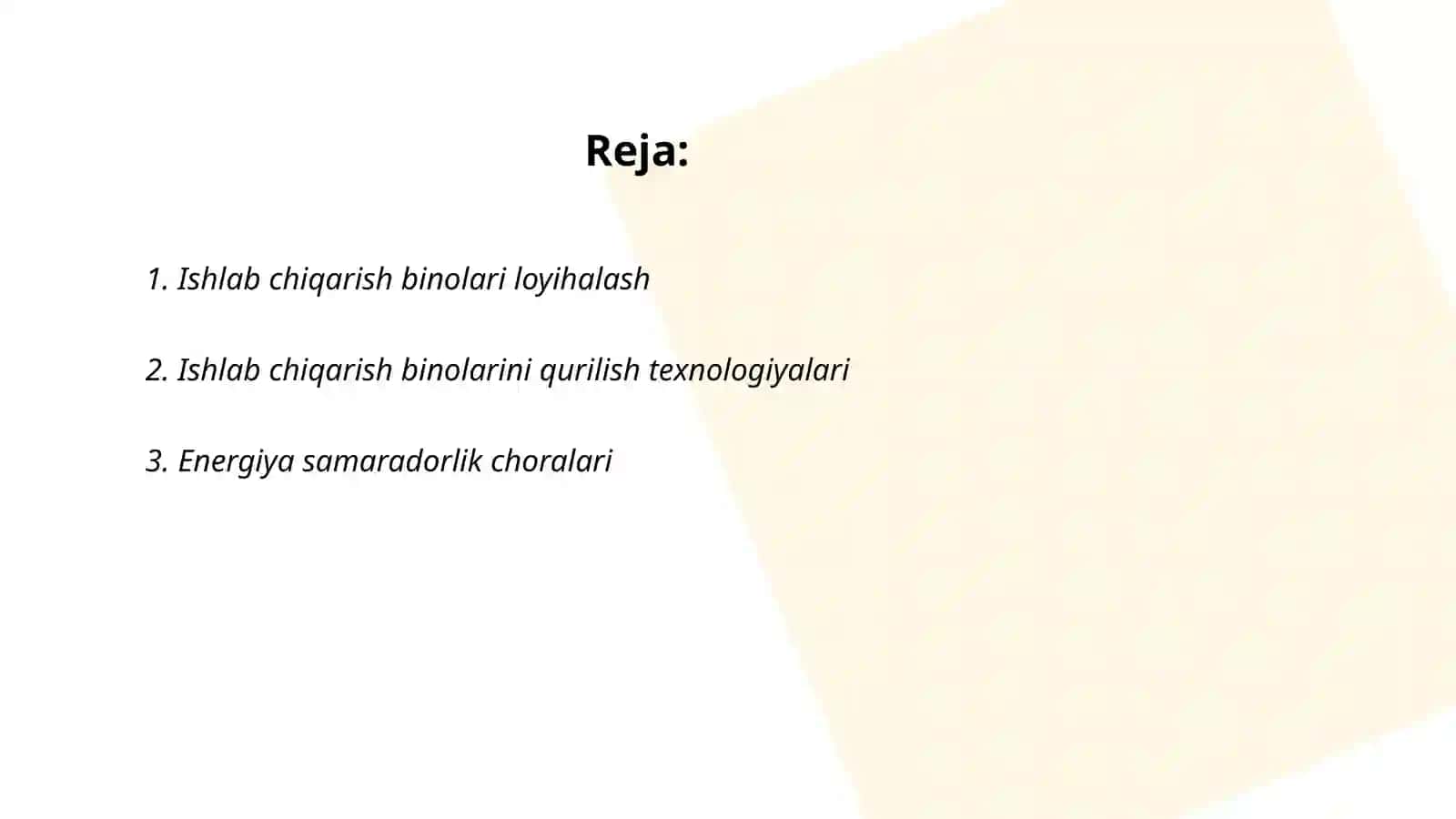 Reja:

1. Ishlab chiqarish binolari loyihalash

2. Ishlab chiqarish binolarini qurilish texnologiyalari

3. Energiya samaradorlik choralari